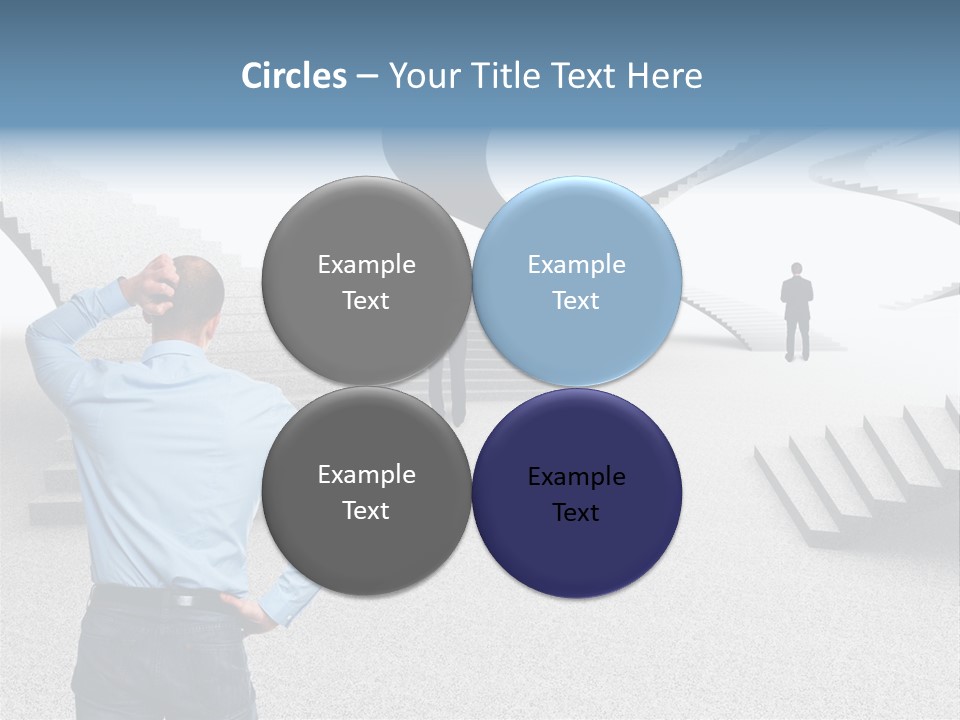 Circles – Your Title Text Here

Example Text

Example Text

Example Text

Example Text